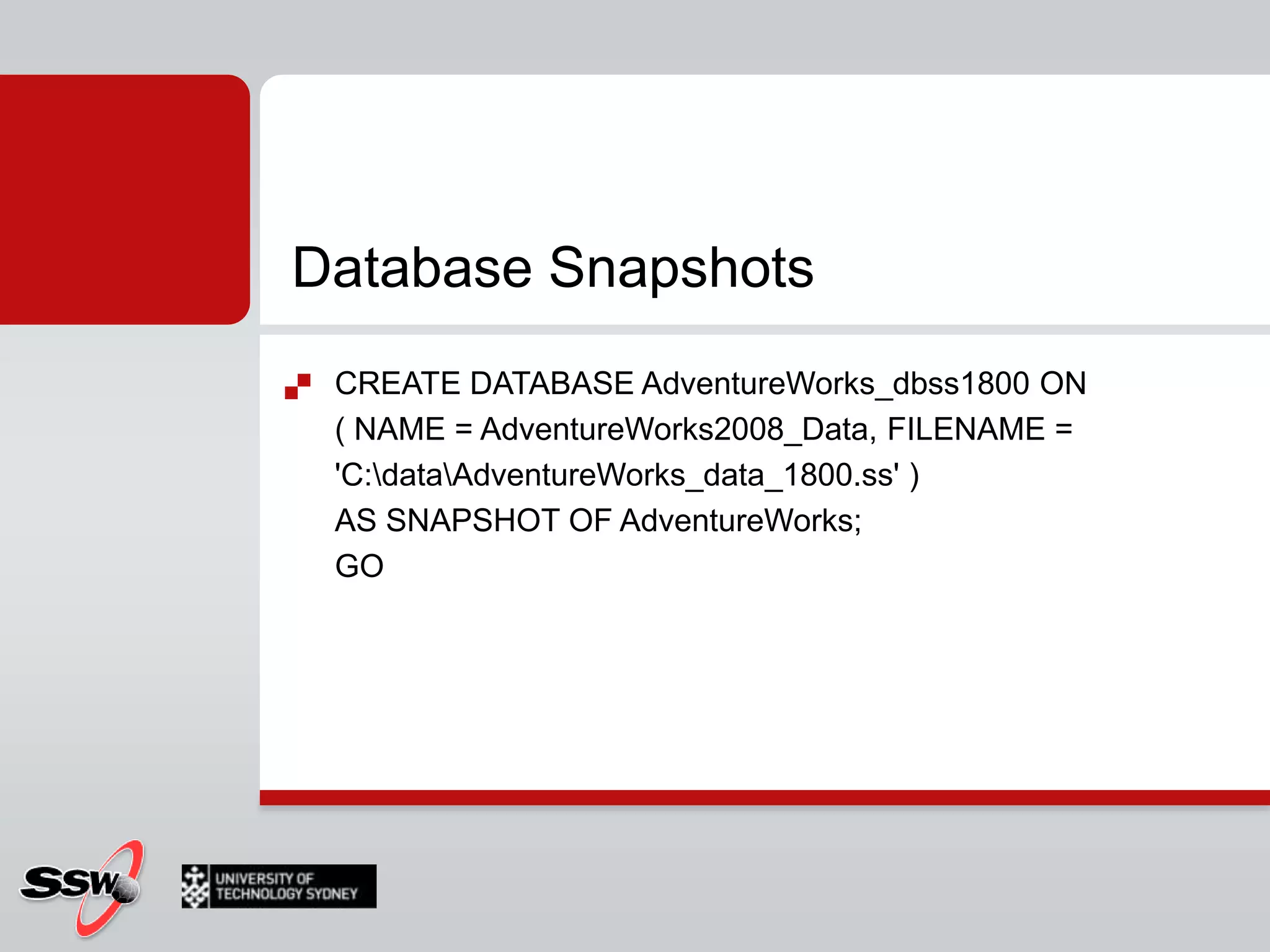 Database Snapshots

CREATE DATABASE AdventureWorks_dbss1800 ON
( NAME = AdventureWorks2008_Data, FILENAME =
'C:\data\AdventureWorks_data_1800.ss' )
AS SNAPSHOT OF AdventureWorks;
GO

SSW

UNIVERSITY OF TECHNOLOGY SYDNEY